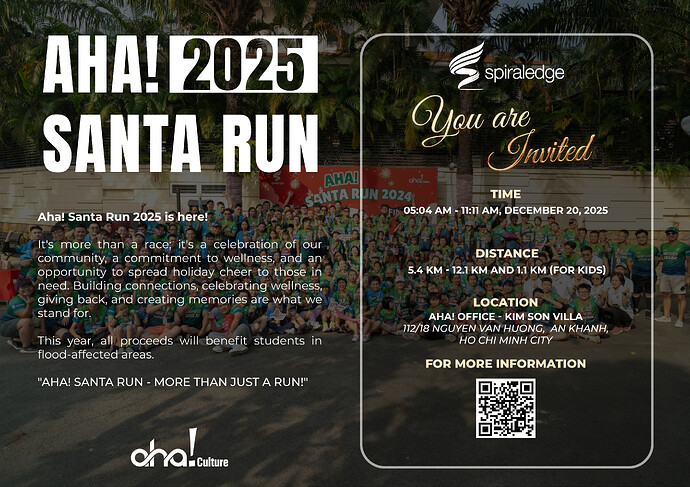 AHA! 2025
SANTA RUN

AHA!
SANTA RUN 2024

Aha! Santa Run 2025 is here!

It's more than a race; it's a celebration of our community, a commitment to wellness, and an opportunity to spread holiday cheer to those in need. Building connections, celebrating wellness, giving back, and creating memories are what we stand for.

This year, all proceeds will benefit students in flood-affected areas.

"AHA! SANTA RUN - MORE THAN JUST A RUN!"

aha! Culture

spiraledge

You are Invited

TIME
05:04 AM - 11:11 AM, DECEMBER 20, 2025

DISTANCE
5.4 KM - 12.1 KM AND 1.1 KM (FOR KIDS)

LOCATION
AHA! OFFICE - KIM SON VILLA
112/18 NGUYEN VAN HUONG, AN KHANH, HO CHI MINH CITY

FOR MORE INFORMATION